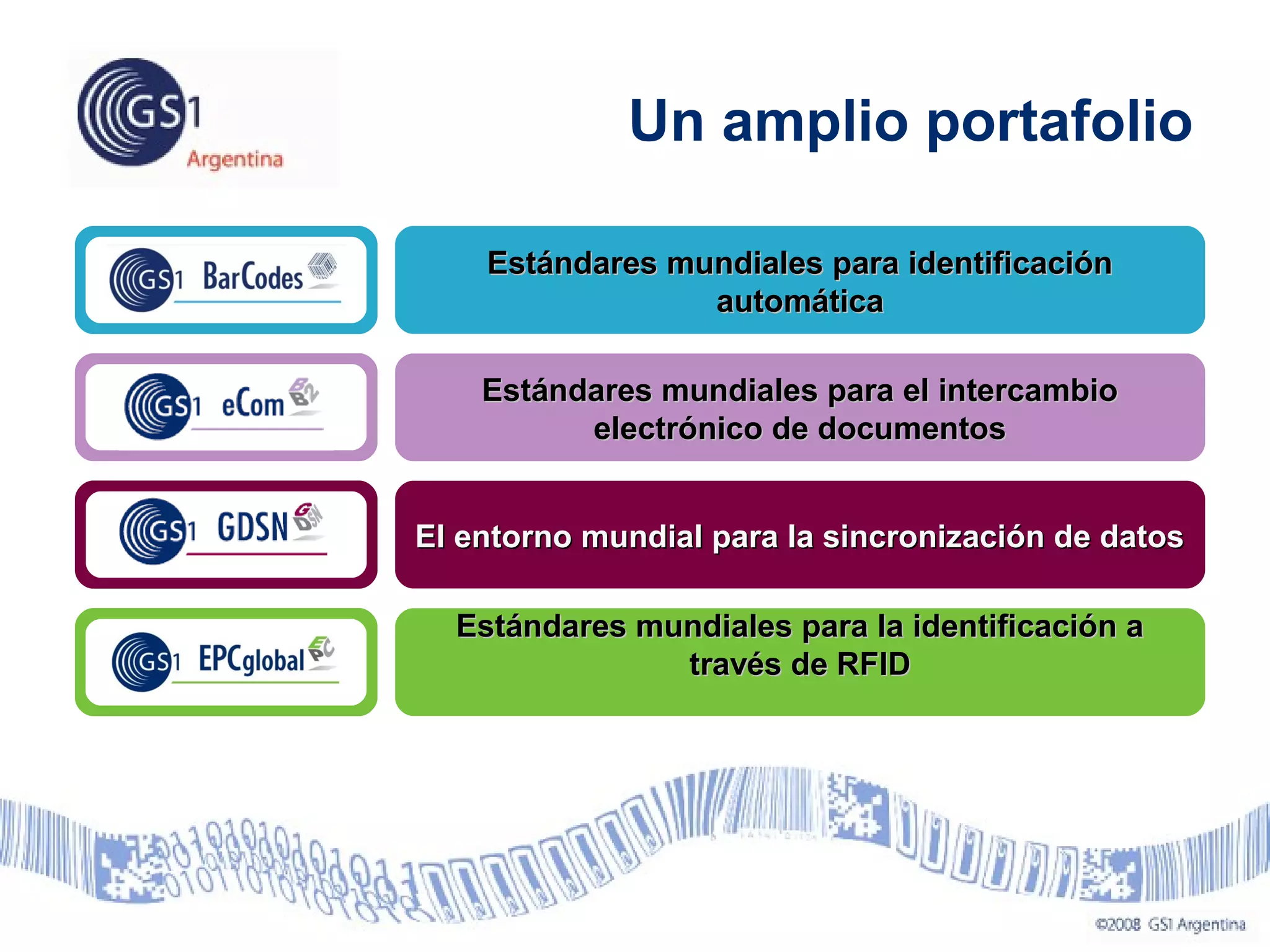 GS1 Argentina

Un amplio portafolio

GS1 BarCodes

Estándares mundiales para identificación automática

GS1 eCom B2B

Estándares mundiales para el intercambio electrónico de documentos

GS1 GDSN GDSN

El entorno mundial para la sincronización de datos

GS1 EPCglobal EPC

Estándares mundiales para la identificación a través de RFID

©2008 GS1 Argentina